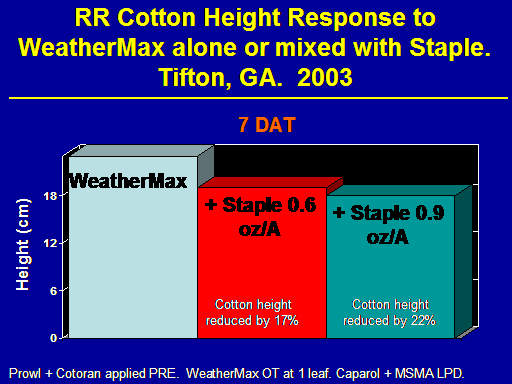 RR Cotton Height Response to WeatherMax alone or mixed with Staple. Tifton, GA. 2003

7 DAT

Height (cm)

18

12

6

0

WeatherMax

+ Staple 0.6 oz/A

Cotton height reduced by 17%

+ Staple 0.9 oz/A

Cotton height reduced by 22%

Prowl + Cotoran applied PRE. WeatherMax OT at 1 leaf. Caparol + MSMA LPD.